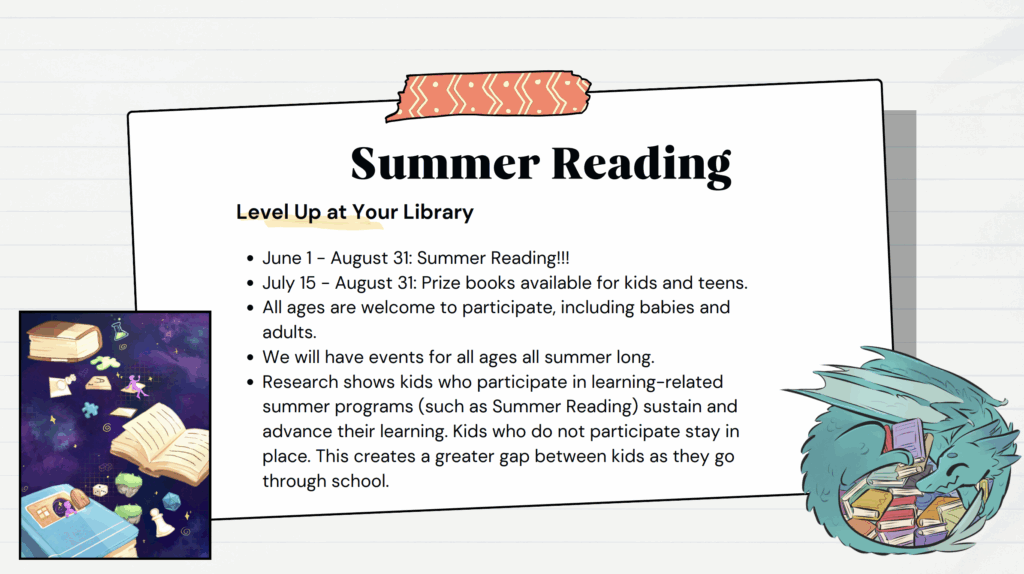 Summer Reading

Level Up at Your Library

- June 1 - August 31: Summer Reading!!!
- July 15 - August 31: Prize books available for kids and teens.
- All ages are welcome to participate, including babies and adults.
- We will have events for all ages all summer long.
- Research shows kids who participate in learning-related summer programs (such as Summer Reading) sustain and advance their learning. Kids who do not participate stay in place. This creates a greater gap between kids as they go through school.